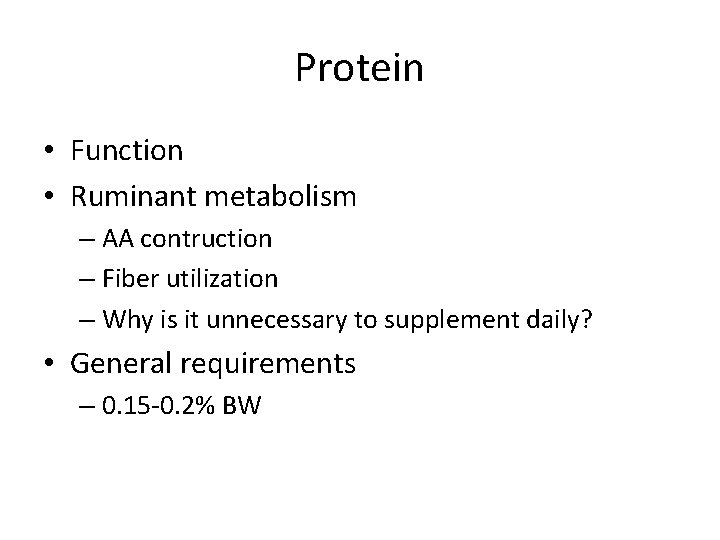 Protein

• Function
• Ruminant metabolism
– AA contruction
– Fiber utilization
– Why is it unnecessary to supplement daily?
• General requirements
– 0.15-0.2% BW